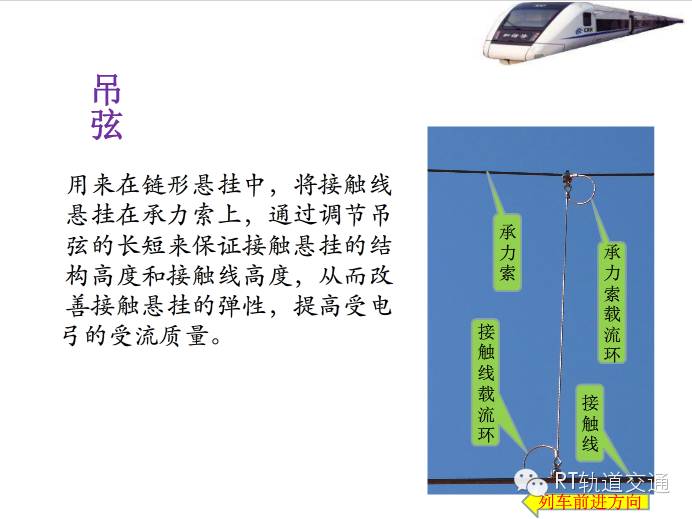 吊弦

用来在链形悬挂中，将接触线悬挂在承力索上，通过调节吊弦的长短来保证接触悬挂的结构高度和接触线高度，从而改善接触悬挂的弹性，提高受电弓的受流质量。

承力索

承力索载流环

接触线载流环

接触线

RT轨道交通

列车前进方向